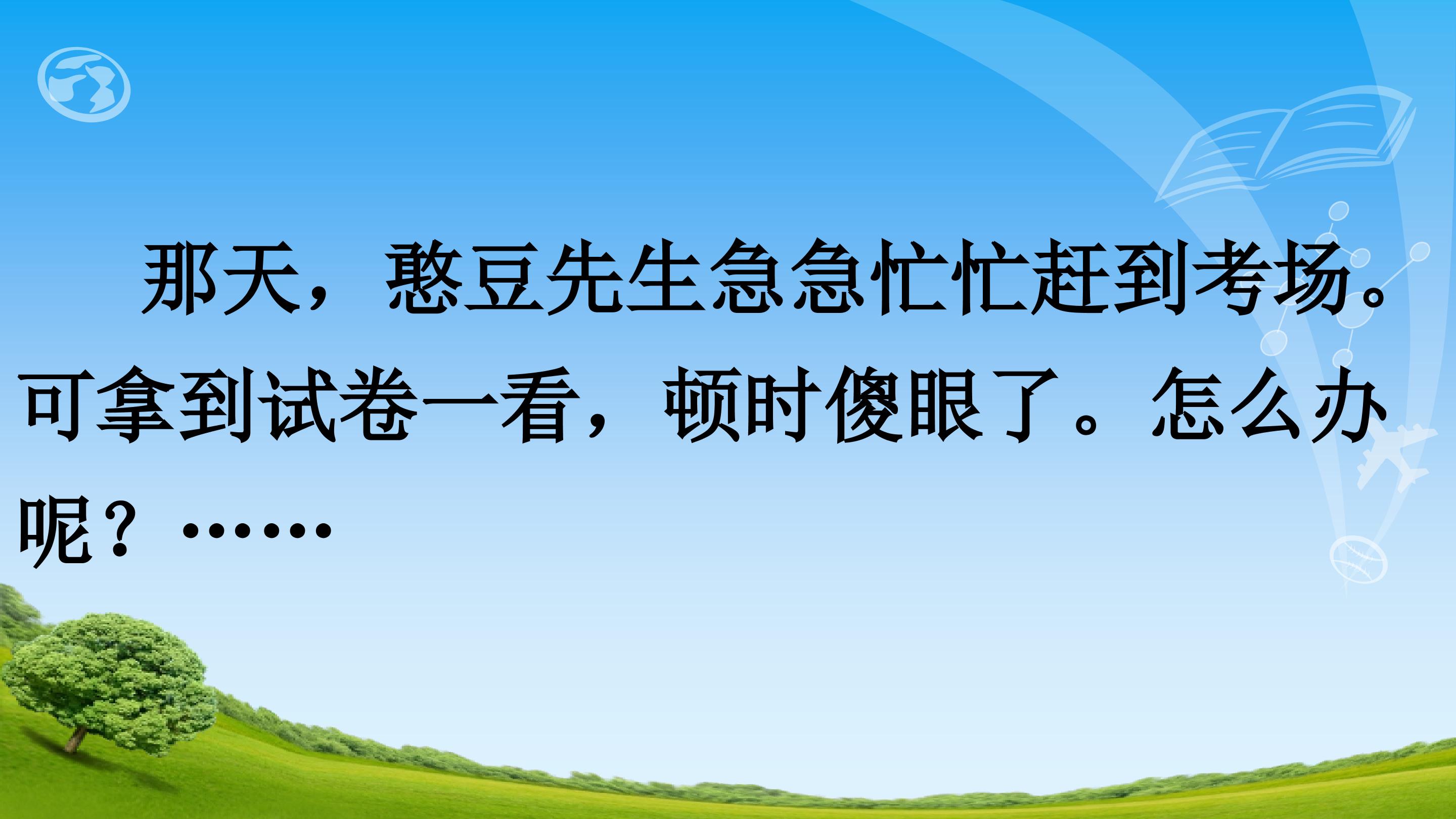 那天，憨豆先生急急忙忙赶到考场。可拿到试卷一看，顿时傻眼了。怎么办呢？……